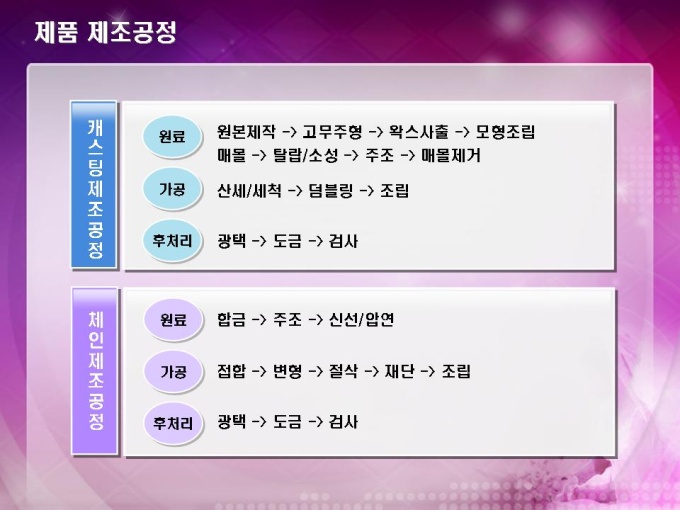 제품 제조공정

캐스팅제조공정

원료 원본제작 -> 고무주형 -> 왁스사출 -> 모형조립
매몰 -> 탈랍/소성 -> 주조 -> 매몰제거

가공 산세/세척 -> 덤블링 -> 조립

후처리 광택 -> 도금 -> 검사

체인제조공정

원료 합금 -> 주조 -> 신선/압연

가공 접합 -> 변형 -> 절삭 -> 재단 -> 조립

후처리 광택 -> 도금 -> 검사